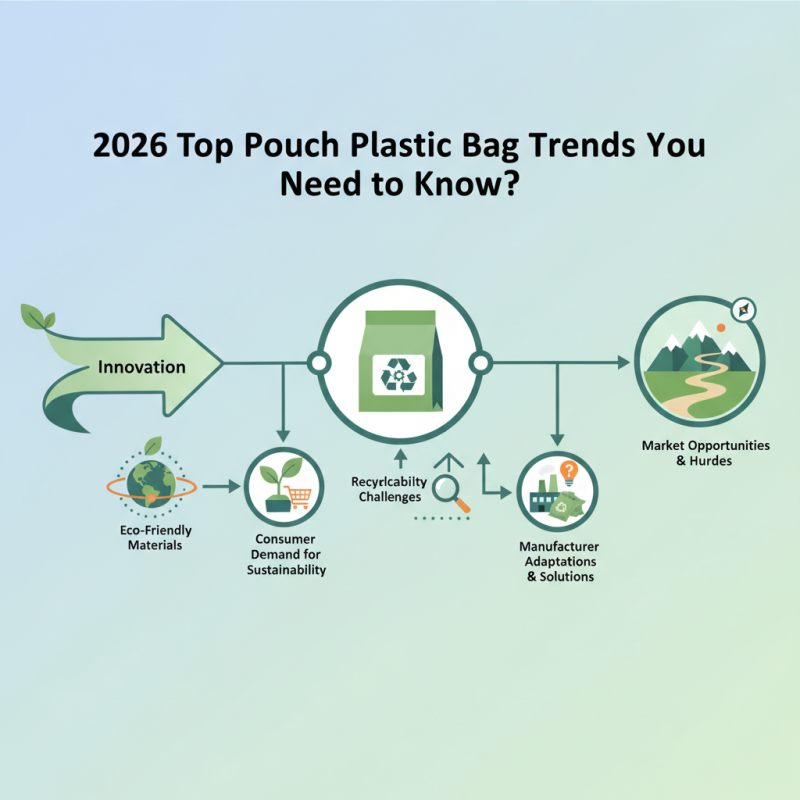 2026 Top Pouch Plastic Bag Trends You Need to Know?

Innovation

Eco-Friendly Materials

Consumer Demand for Sustainability

Recyrlcabilty Challenges

Manufacturer Adaptations & Solutions

Market Opportunities & Hurdes